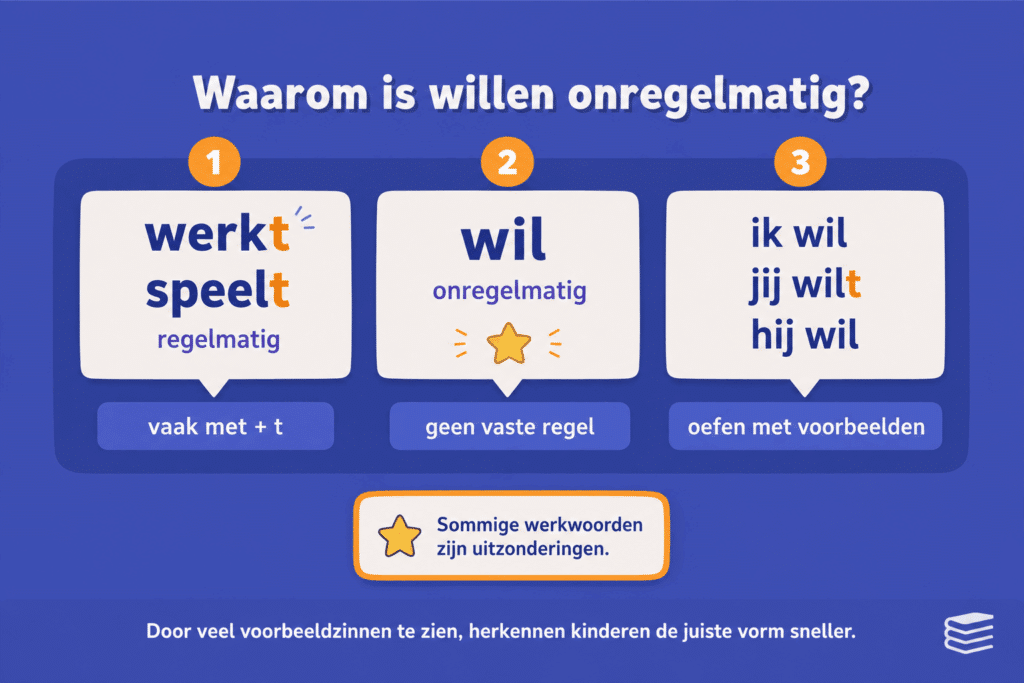 Waarom is willen onregelmatig?

1

werkt
speelt
regelmatig

vaak met + t

2

wil
onregelmatig

geen vaste regel

3

ik wil
jij wilt
hij wil

oefen met voorbeelden

Sommige werkwoorden zijn uitzonderingen.

Door veel voorbeeldzinnen te zien, herkennen kinderen de juiste vorm sneller.